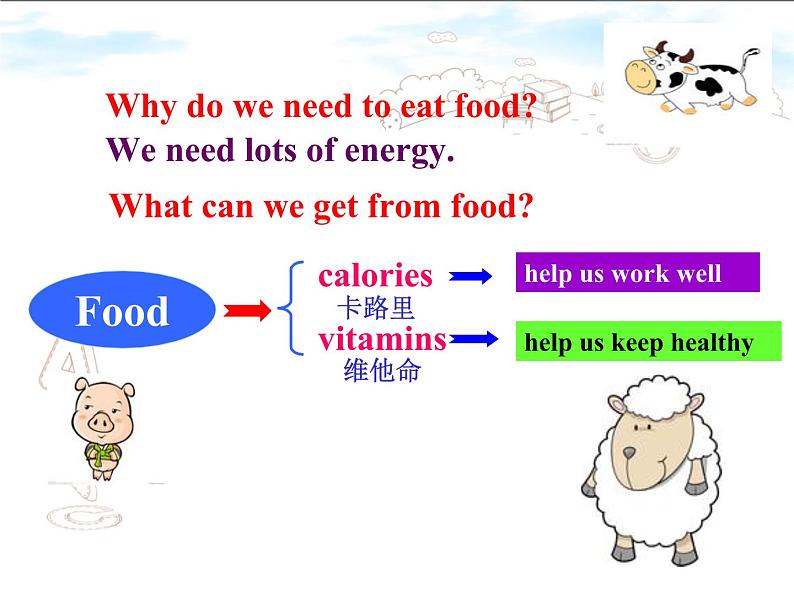 Why do we need to eat food?
We need lots of energy.

What can we get from food?

Food

calories
卡路里

vitamins
维他命

help us work well

help us keep healthy